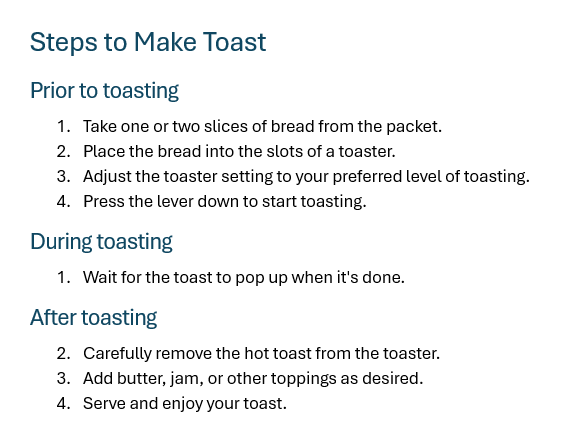 Steps to Make Toast

Prior to toasting

1. Take one or two slices of bread from the packet.
2. Place the bread into the slots of a toaster.
3. Adjust the toaster setting to your preferred level of toasting.
4. Press the lever down to start toasting.

During toasting

1. Wait for the toast to pop up when it's done.

After toasting

2. Carefully remove the hot toast from the toaster.
3. Add butter, jam, or other toppings as desired.
4. Serve and enjoy your toast.